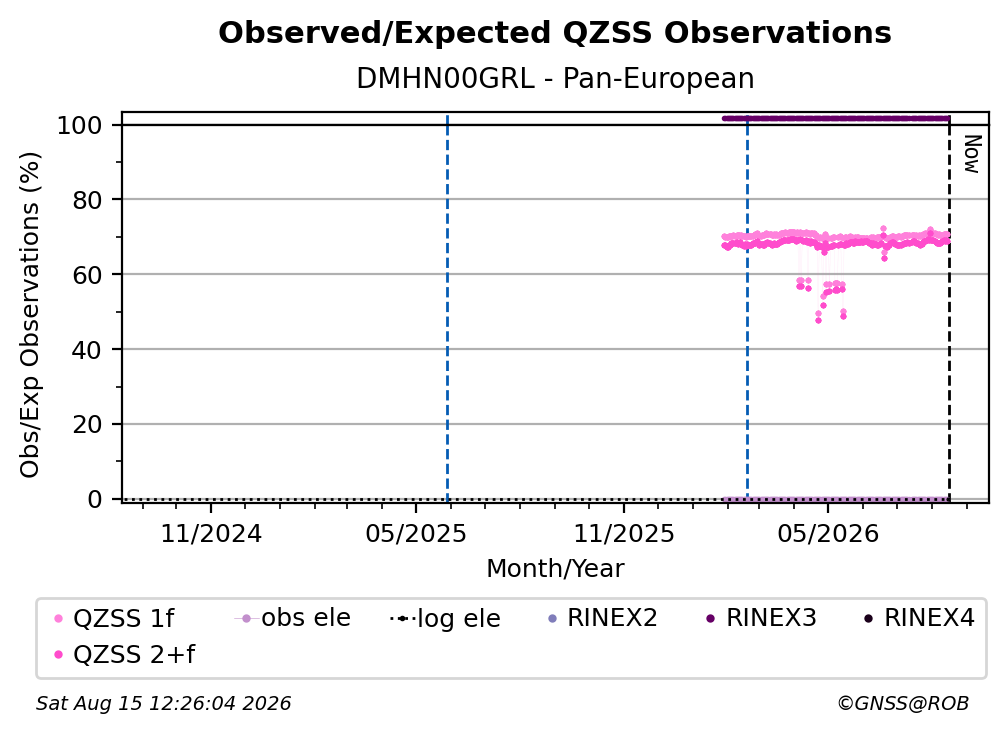 Observed/Expected QZSS Observations

DMHN00GRL - Pan-European

Obs/Exp Observations (%)

100
80
60
40
20
0

Now

11/2024
05/2025
11/2025
05/2026

Month/Year

QZSS 1f
obs ele
log ele
RINEX2
RINEX3
RINEX4
QZSS 2+f

Sat Aug 15 12:26:04 2026

©GNSS@ROB